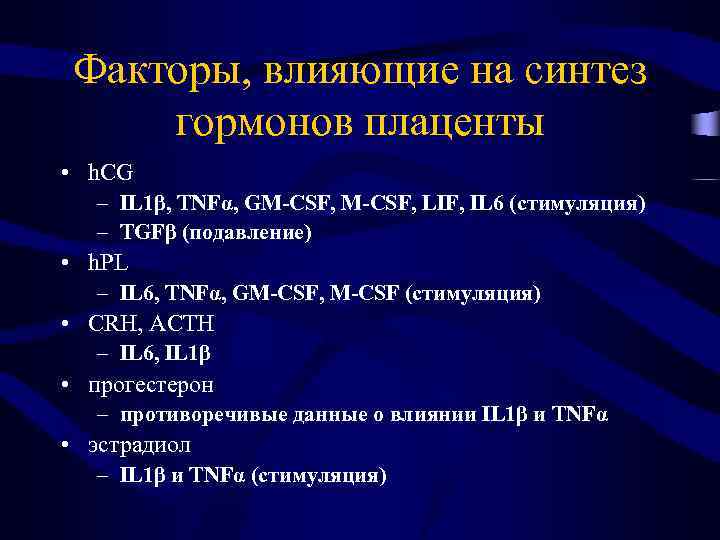 Факторы, влияющие на синтез гормонов плаценты

• hCG
– IL1β, TNFα, GM-CSF, M-CSF, LIF, IL6 (стимуляция)
– TGFβ (подавление)
• hPL
– IL6, TNFα, GM-CSF, M-CSF (стимуляция)
• CRH, ACTH
– IL6, IL1β
• прогестерон
– противоречивые данные о влиянии IL1β и TNFα
• эстрадиол
– IL1β и TNFα (стимуляция)